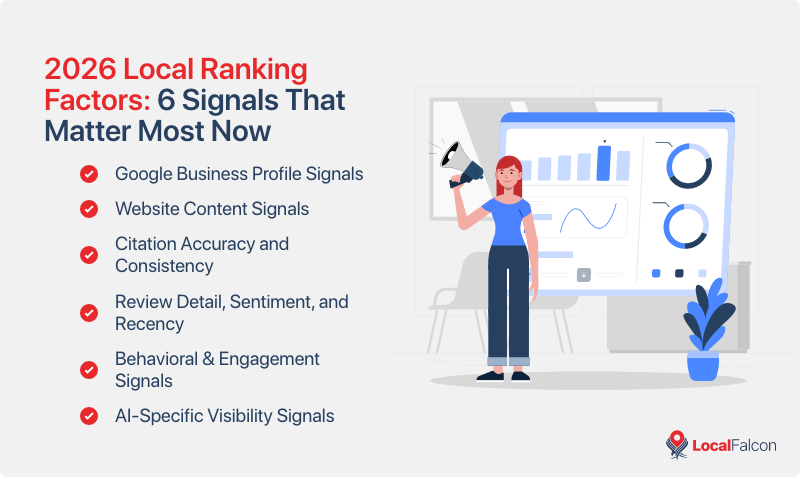 2026 Local Ranking Factors: 6 Signals That Matter Most Now

Google Business Profile Signals

Website Content Signals

Citation Accuracy and Consistency

Review Detail, Sentiment, and Recency

Behavioral & Engagement Signals

AI-Specific Visibility Signals

LocalFalcon